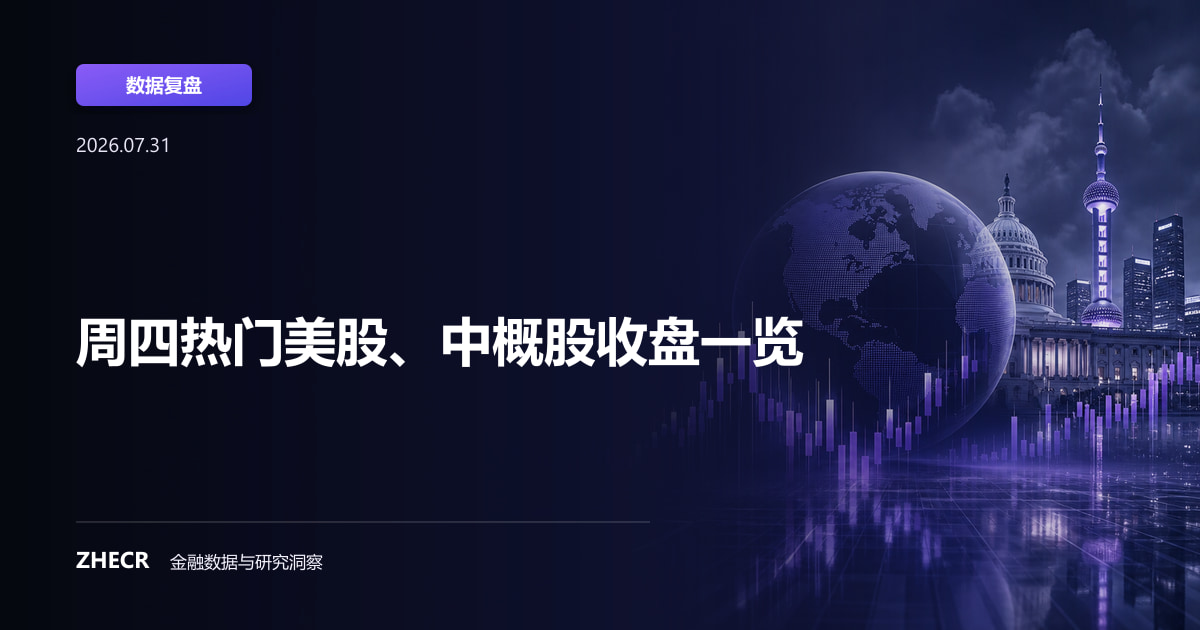 数据复盘

2026.07.31

周四热门美股、中概股收盘一览

ZHECR 金融数据与研究洞察